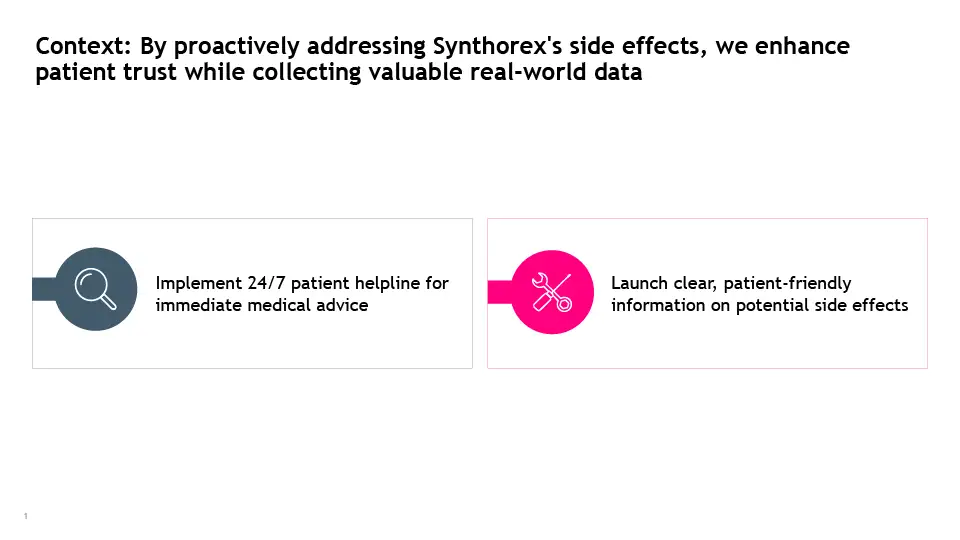 Context: By proactively addressing Synthorex's side effects, we enhance patient trust while collecting valuable real-world data

Implement 24/7 patient helpline for immediate medical advice

Launch clear, patient-friendly information on potential side effects

1